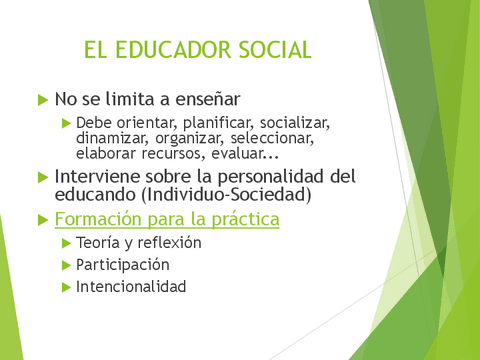 EL EDUCADOR SOCIAL

No se limita a enseñar

Debe orientar, planificar, socializar, dinamizar, organizar, seleccionar, elaborar recursos, evaluar...

Interviene sobre la personalidad del educando (Individuo-Sociedad)

Formación para la práctica

Teoría y reflexión

Participación

Intencionalidad